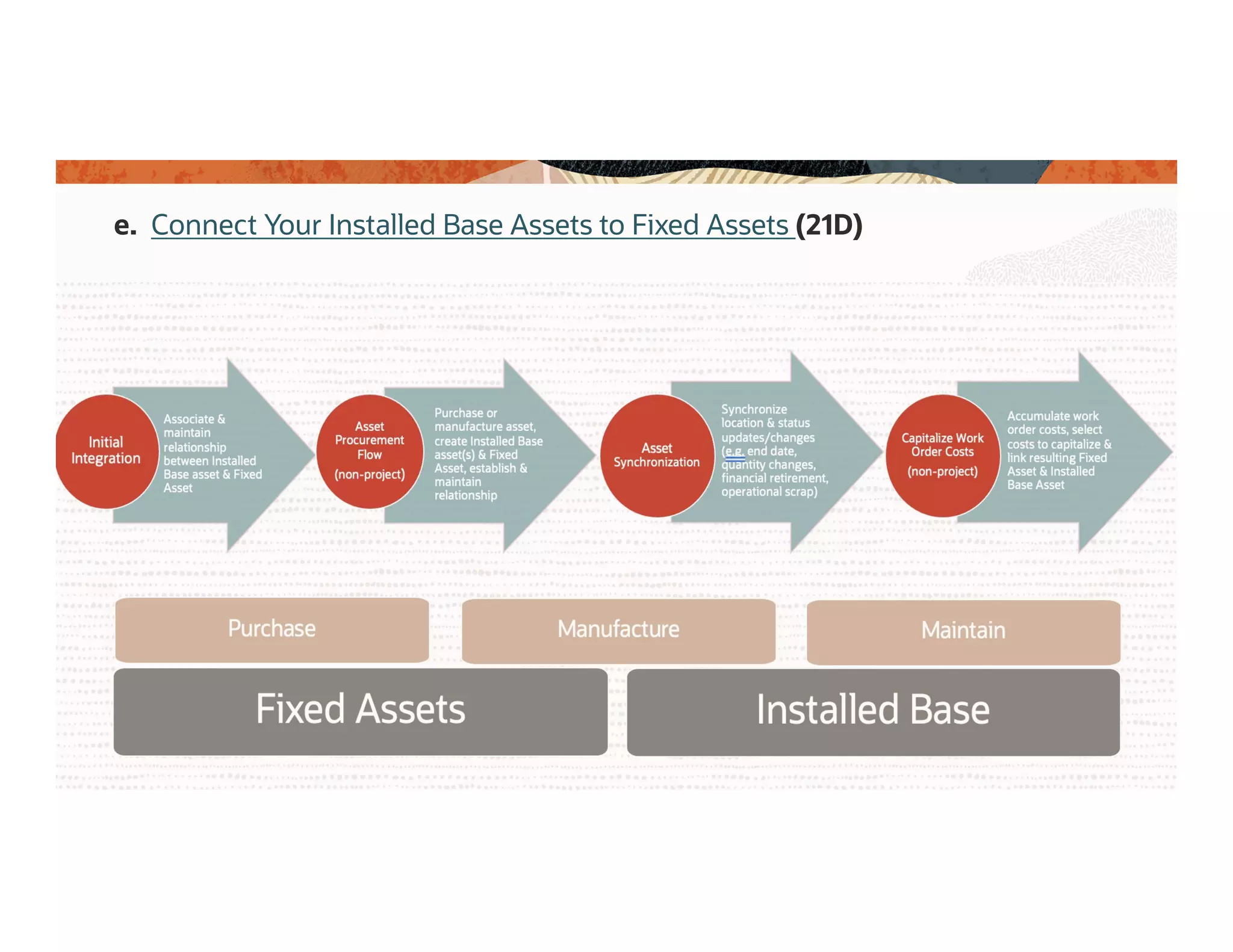 e. Connect Your Installed Base Assets to Fixed Assets (21D)

Initial Integration

Associate & maintain relationship between Installed Base asset & Fixed Asset

Asset Procurement Flow

(non-project)

Purchase or manufacture asset, create Installed Base asset(s) & Fixed Asset, establish & maintain relationship

Asset Synchronization

Synchronize location & status updates/changes (e.g. end date, quantity changes, financial retirement, operational scrap)

Capitalize Work Order Costs

(non-project)

Accumulate work order costs, select costs to capitalize & link resulting Fixed Asset & Installed Base Asset

Purchase

Manufacture

Maintain

Fixed Assets

Installed Base